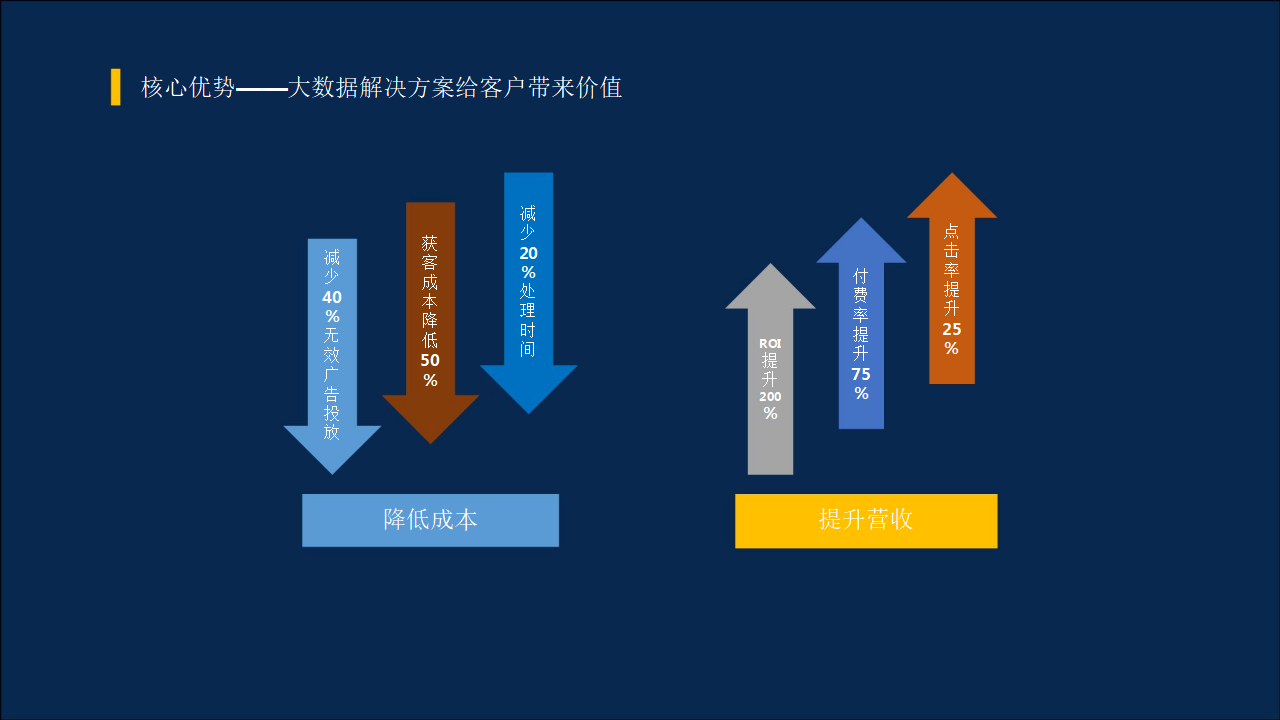 核心优势——大数据解决方案给客户带来价值

减少40%无效广告投放

获客成本降低50%

减少20%处理时间

降低成本

ROI提升200%

付费率提升75%

点击率提升25%

提升营收